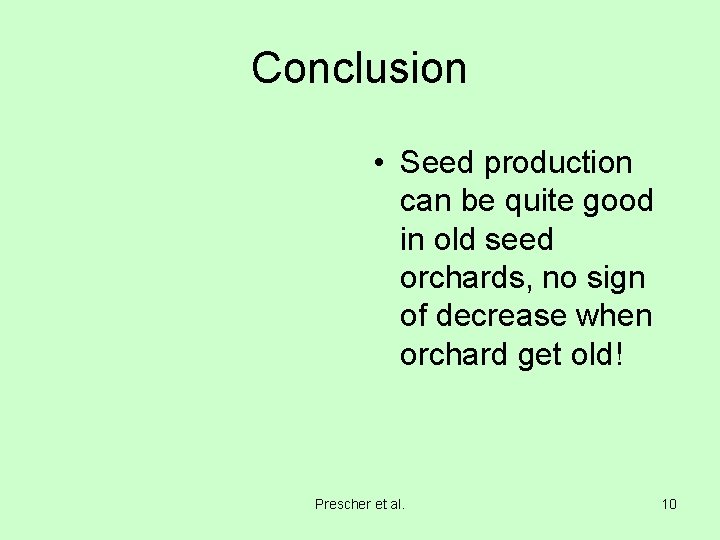 Conclusion

• Seed production can be quite good in old seed orchards, no sign of decrease when orchard get old!

Prescher et al.

10